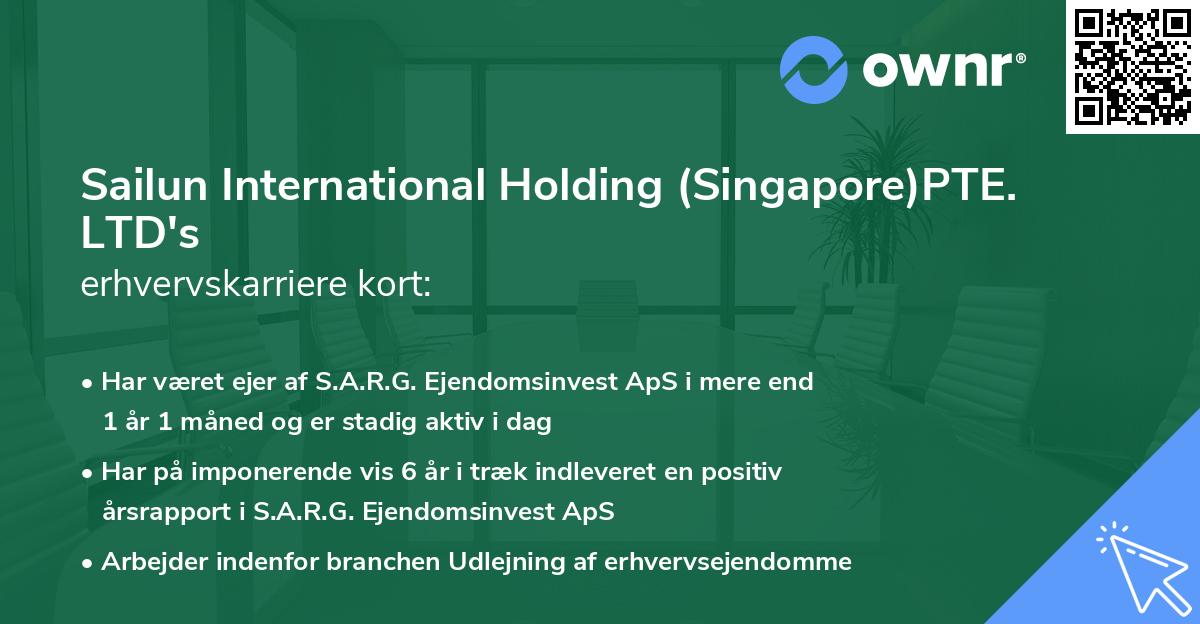 ownr®

Sailun International Holding (Singapore)PTE. LTD's
erhvervskarriere kort:

• Har været ejer af S.A.R.G. Ejendomsinvest ApS i mere end 1 år 1 måned og er stadig aktiv i dag
• Har på imponerende vis 6 år i træk indleveret en positiv årsrapport i S.A.R.G. Ejendomsinvest ApS
• Arbejder indenfor branchen Udlejning af erhvervsejendomme